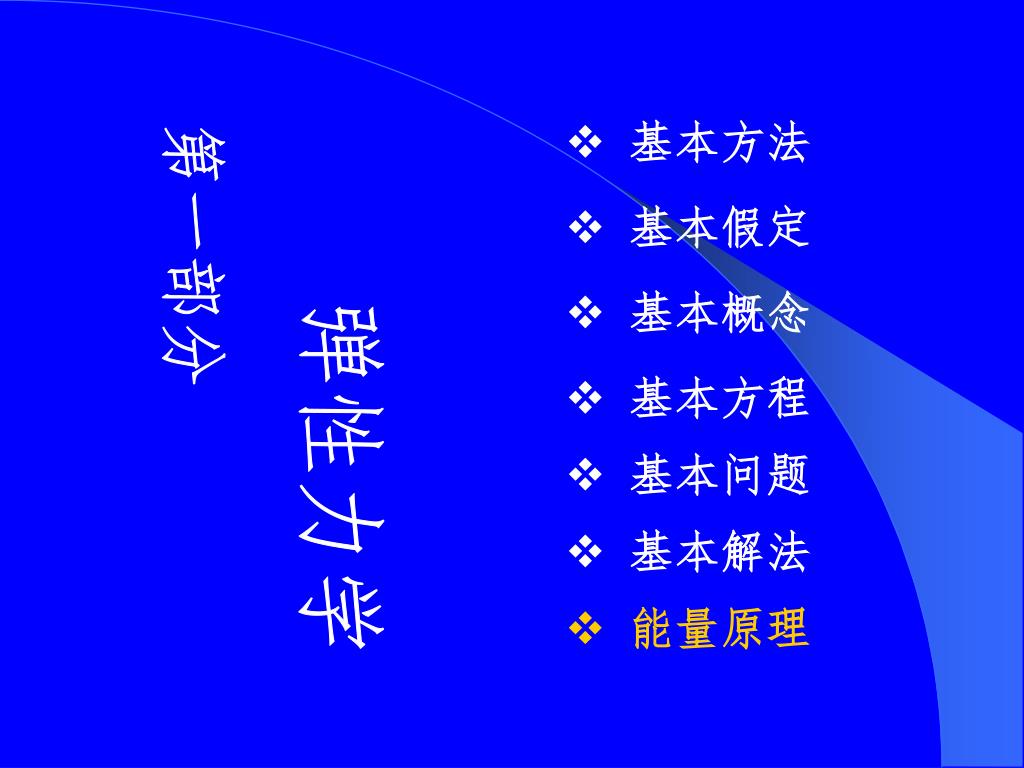 第一部分

弹性力学

❖ 基本方法
❖ 基本假定
❖ 基本概念
❖ 基本方程
❖ 基本问题
❖ 基本解法
❖ 能量原理